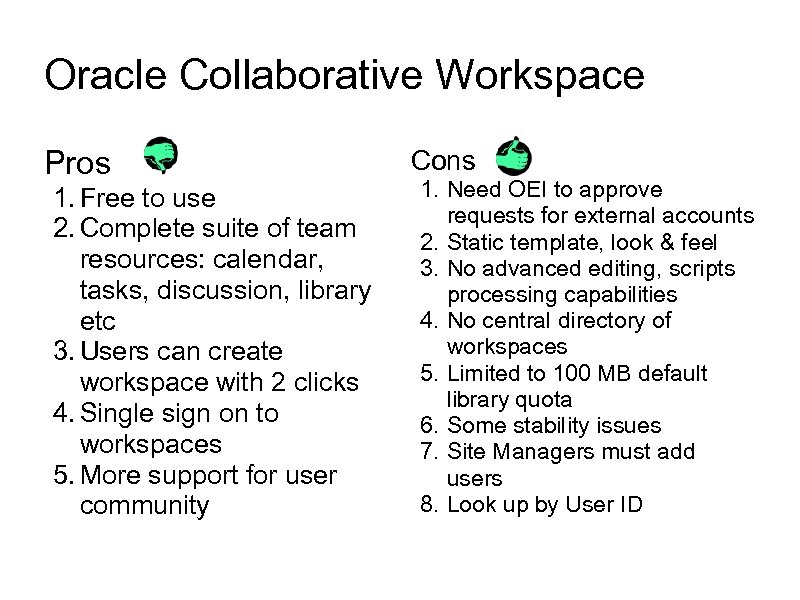 Oracle Collaborative Workspace

Pros

1. Free to use
2. Complete suite of team resources: calendar, tasks, discussion, library etc
3. Users can create workspace with 2 clicks
4. Single sign on to workspaces
5. More support for user community

Cons

1. Need OEI to approve requests for external accounts
2. Static template, look & feel
3. No advanced editing, scripts processing capabilities
4. No central directory of workspaces
5. Limited to 100 MB default library quota
6. Some stability issues
7. Site Managers must add users
8. Look up by User ID